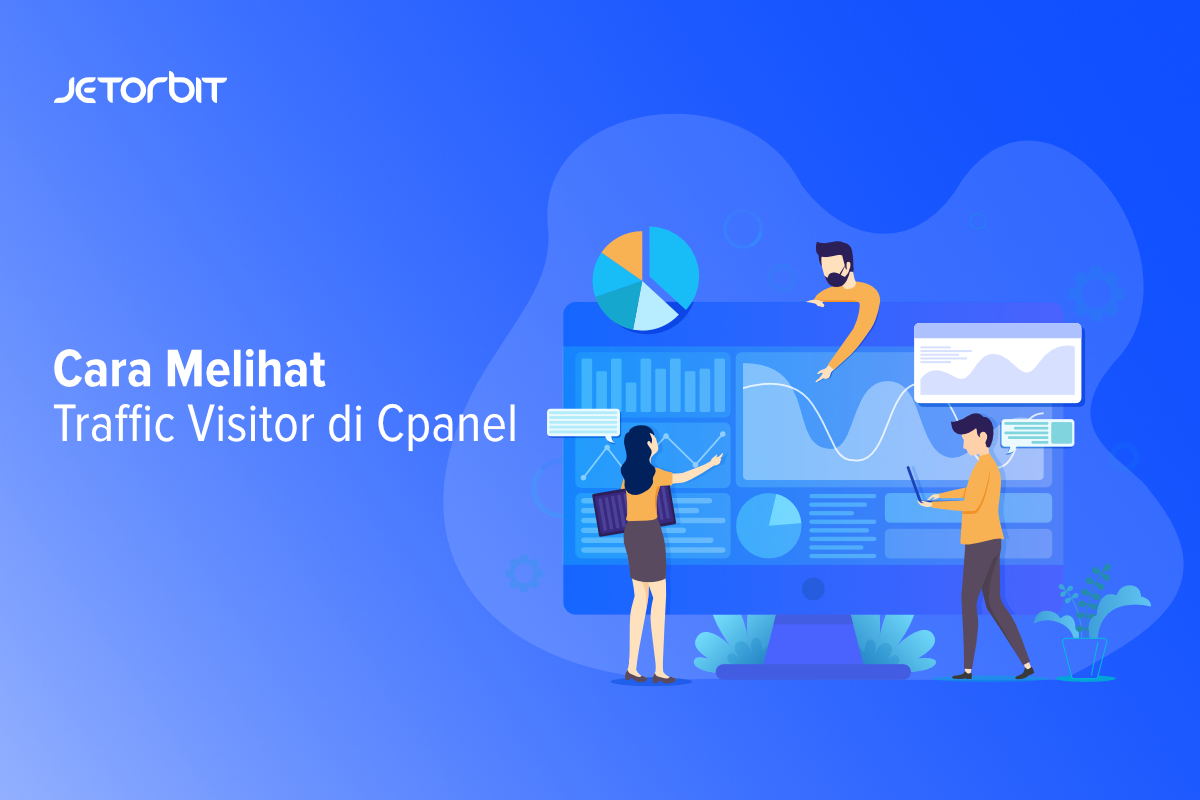 JETORBIT

Cara Melihat
Traffic Visitor di Cpanel